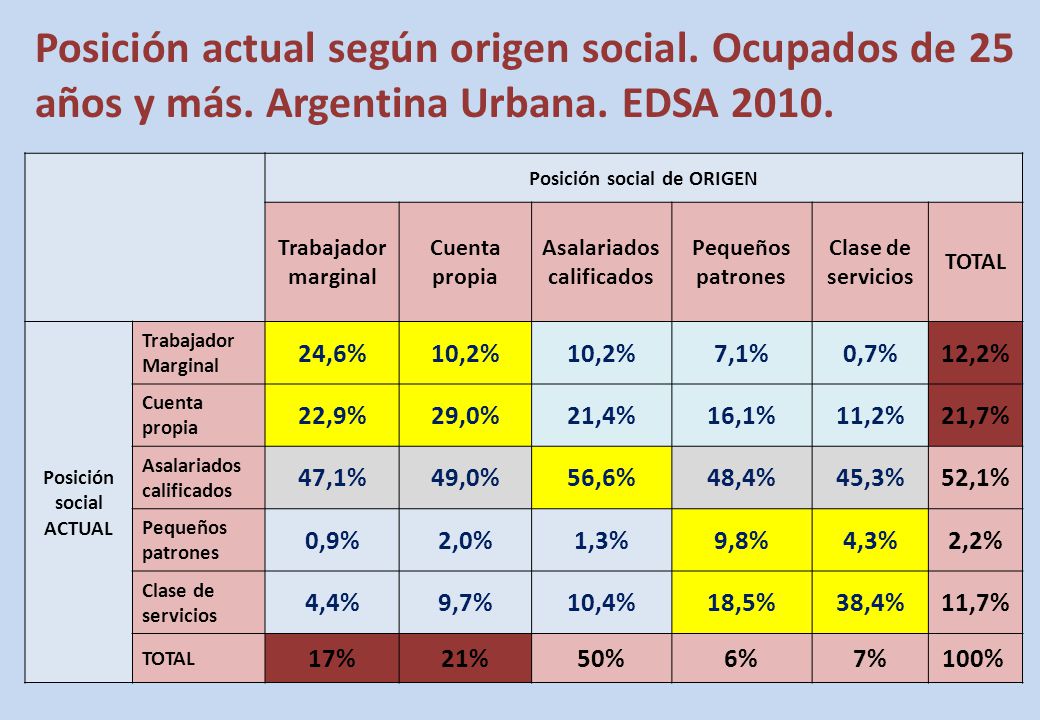 Posición actual según origen social. Ocupados de 25 años y más. Argentina Urbana. EDSA 2010.

| | | Posición social de ORIGEN | | | | | |
|---|---|---|---|---|---|---|---|
| | | Trabajador marginal | Cuenta propia | Asalariados calificados | Pequeños patrones | Clase de servicios | TOTAL |
| Posición social ACTUAL | Trabajador Marginal | 24,6% | 10,2% | 10,2% | 7,1% | 0,7% | 12,2% |
| | Cuenta propia | 22,9% | 29,0% | 21,4% | 16,1% | 11,2% | 21,7% |
| | Asalariados calificados | 47,1% | 49,0% | 56,6% | 48,4% | 45,3% | 52,1% |
| | Pequeños patrones | 0,9% | 2,0% | 1,3% | 9,8% | 4,3% | 2,2% |
| | Clase de servicios | 4,4% | 9,7% | 10,4% | 18,5% | 38,4% | 11,7% |
| | TOTAL | 17% | 21% | 50% | 6% | 7% | 100% |